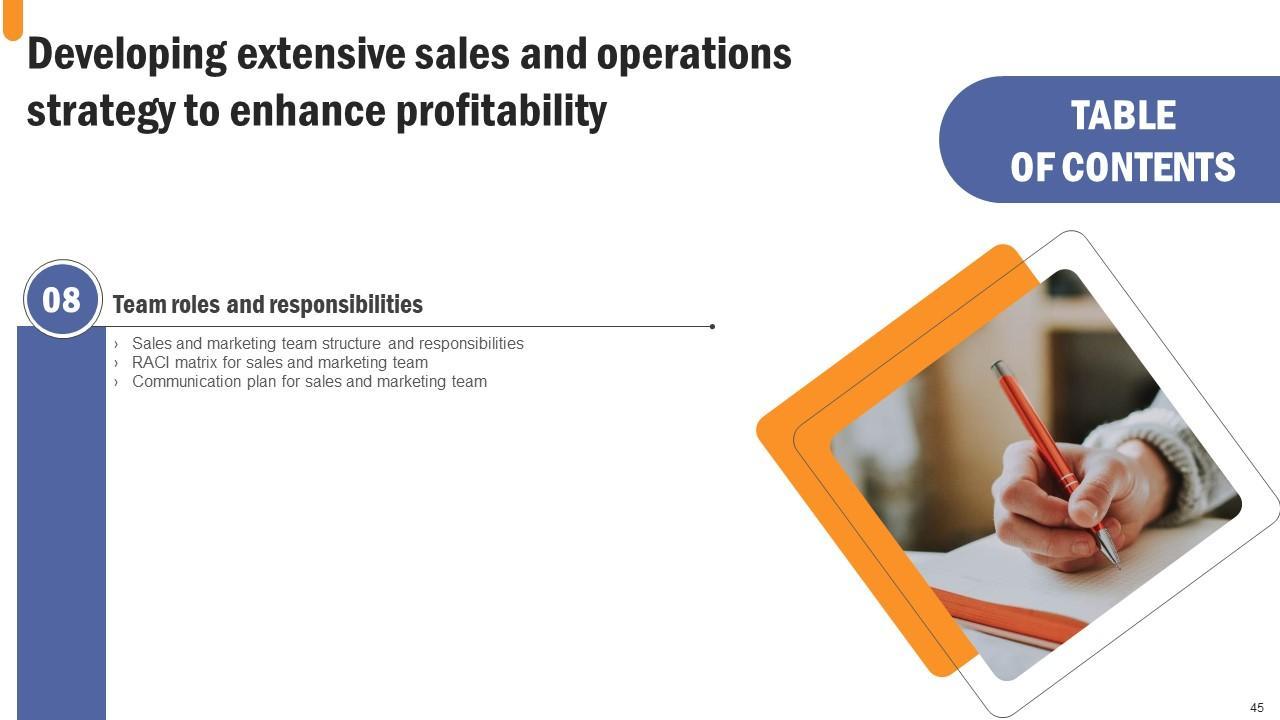 Developing extensive sales and operations strategy to enhance profitability

TABLE OF CONTENTS

08

Team roles and responsibilities

› Sales and marketing team structure and responsibilities
› RACI matrix for sales and marketing team
› Communication plan for sales and marketing team

45